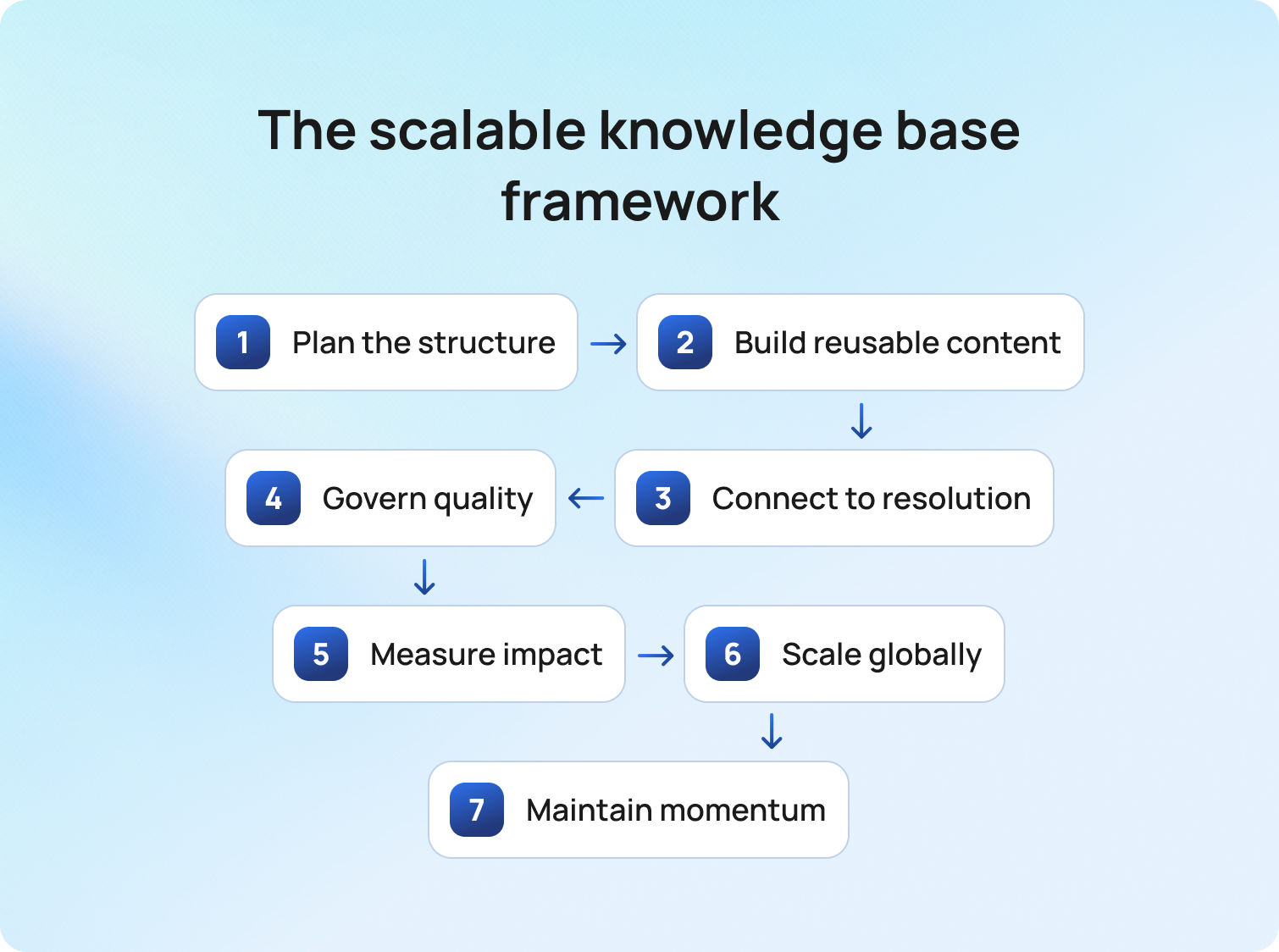 The scalable knowledge base framework

1 Plan the structure

2 Build reusable content

3 Connect to resolution

4 Govern quality

5 Measure impact

6 Scale globally

7 Maintain momentum